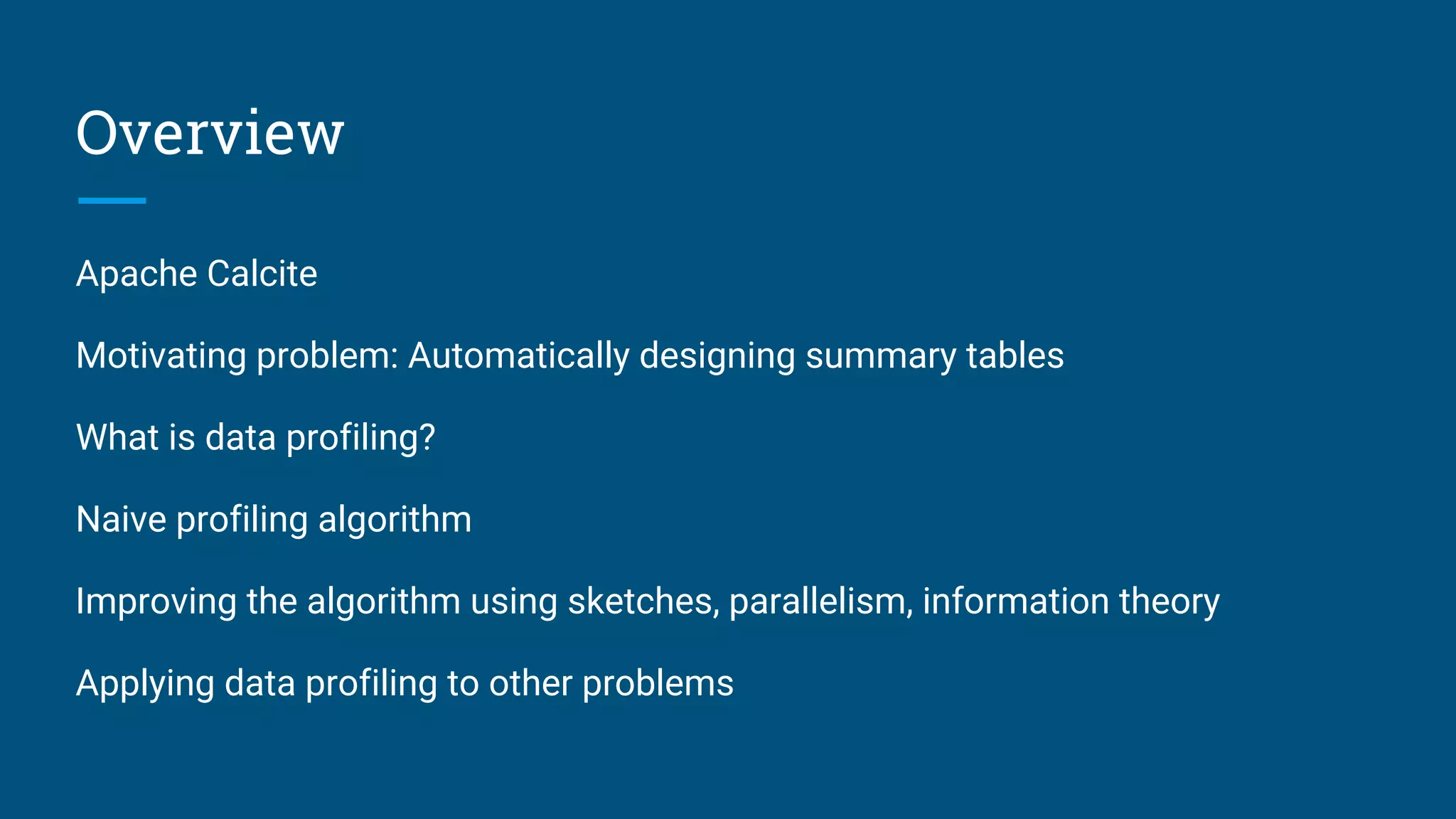 Overview

Apache Calcite

Motivating problem: Automatically designing summary tables

What is data profiling?

Naive profiling algorithm

Improving the algorithm using sketches, parallelism, information theory

Applying data profiling to other problems